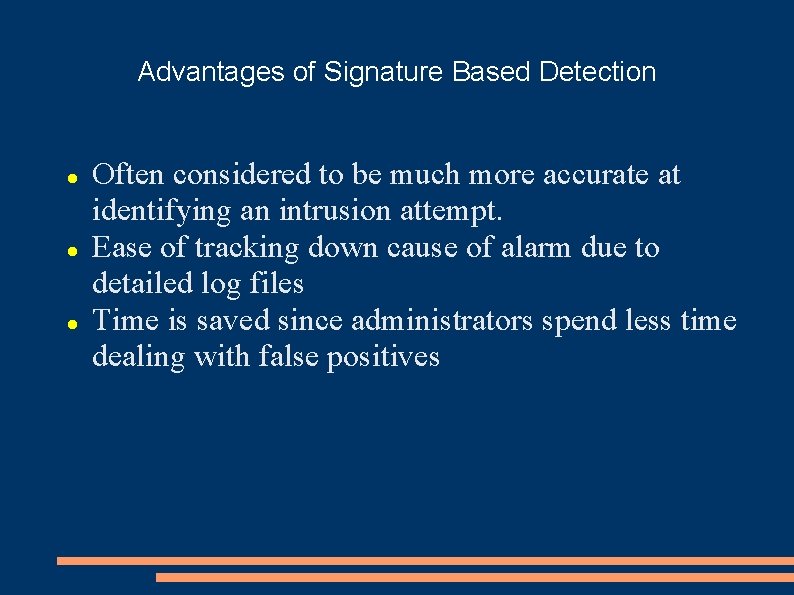 Advantages of Signature Based Detection

- Often considered to be much more accurate at identifying an intrusion attempt.
- Ease of tracking down cause of alarm due to detailed log files
- Time is saved since administrators spend less time dealing with false positives